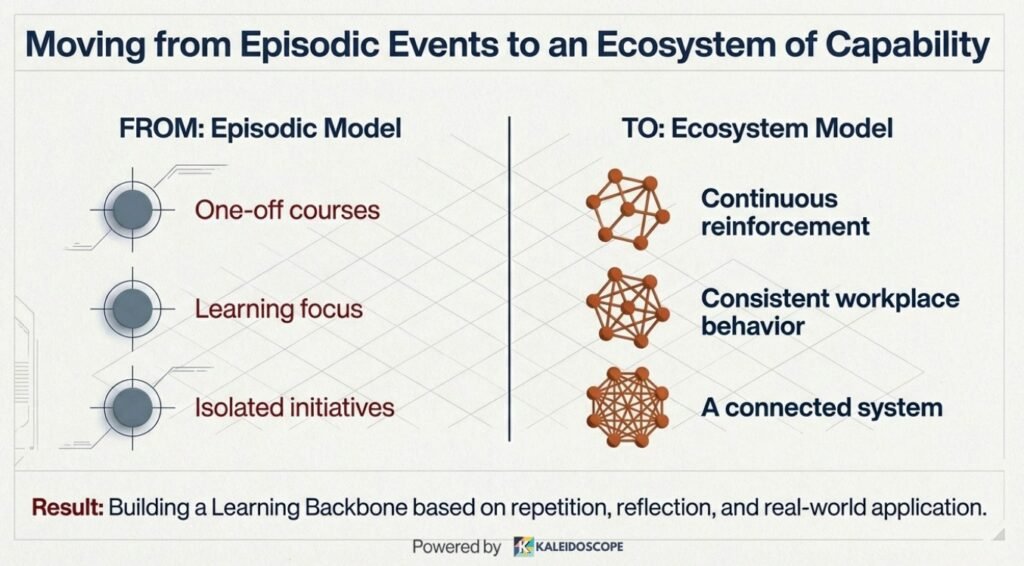 Moving from Episodic Events to an Ecosystem of Capability

FROM: Episodic Model

One-off courses

Learning focus

Isolated initiatives

TO: Ecosystem Model

Continuous reinforcement

Consistent workplace behavior

A connected system

Result: Building a Learning Backbone based on repetition, reflection, and real-world application.

Powered by KALEIDOSCOPE